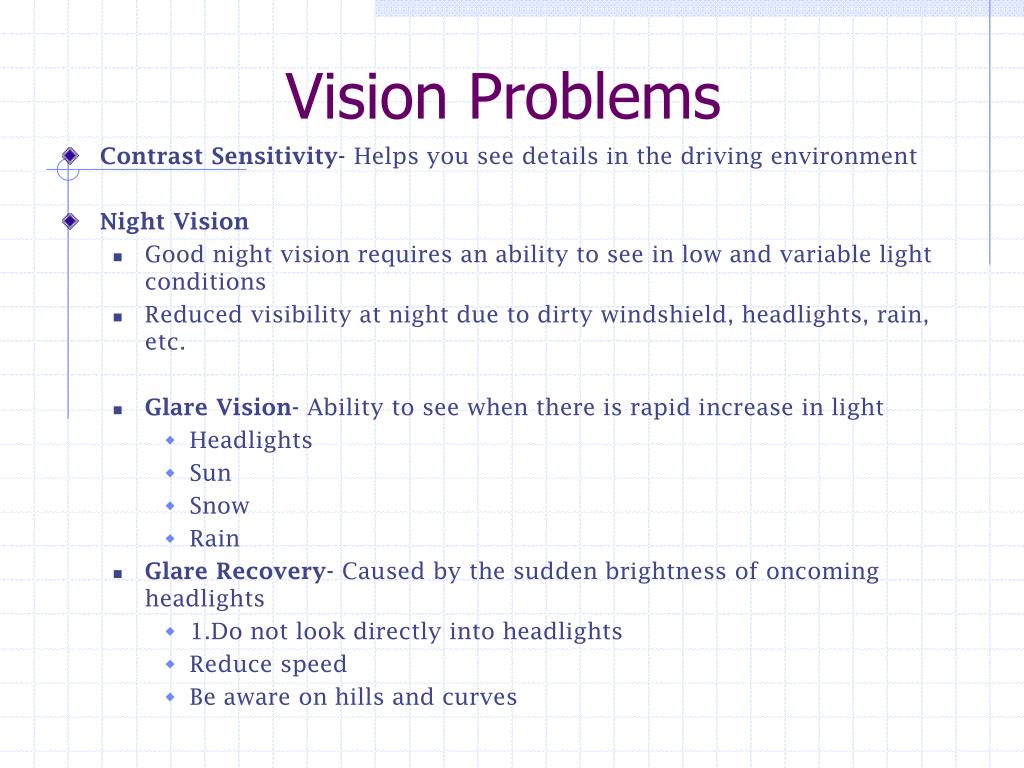 Vision Problems

Contrast Sensitivity- Helps you see details in the driving environment

Night Vision

Good night vision requires an ability to see in low and variable light conditions

Reduced visibility at night due to dirty windshield, headlights, rain, etc.

Glare Vision- Ability to see when there is rapid increase in light

Headlights

Sun

Snow

Rain

Glare Recovery- Caused by the sudden brightness of oncoming headlights

1.Do not look directly into headlights

Reduce speed

Be aware on hills and curves